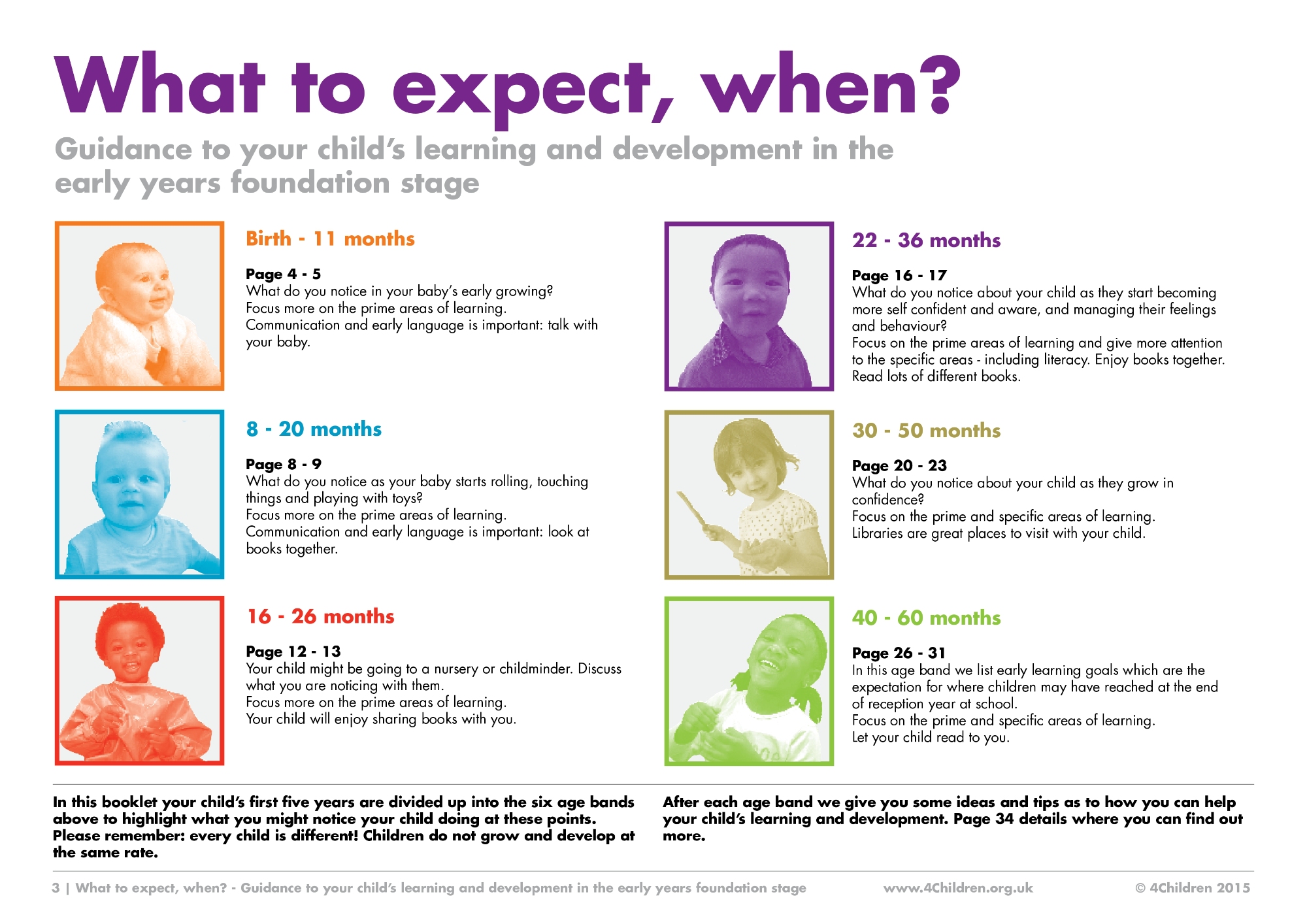 What to expect, when?

Guidance to your child's learning and development in the early years foundation stage

Birth - 11 months

Page 4 - 5
What do you notice in your baby's early growing?
Focus more on the prime areas of learning.
Communication and early language is important: talk with your baby.

8 - 20 months

Page 8 - 9
What do you notice as your baby starts rolling, touching things and playing with toys?
Focus more on the prime areas of learning.
Communication and early language is important: look at books together.

16 - 26 months

Page 12 - 13
Your child might be going to a nursery or childminder. Discuss what you are noticing with them.
Focus more on the prime areas of learning.
Your child will enjoy sharing books with you.

22 - 36 months

Page 16 - 17
What do you notice about your child as they start becoming more self confident and aware, and managing their feelings and behaviour?
Focus on the prime areas of learning and give more attention to the specific areas - including literacy. Enjoy books together.
Read lots of different books.

30 - 50 months

Page 20 - 23
What do you notice about your child as they grow in confidence?
Focus on the prime and specific areas of learning.
Libraries are great places to visit with your child.

40 - 60 months

Page 26 - 31
In this age band we list early learning goals which are the expectation for where children may have reached at the end of reception year at school.
Focus on the prime and specific areas of learning.
Let your child read to you.

In this booklet your child's first five years are divided up into the six age bands above to highlight what you might notice your child doing at these points. Please remember: every child is different! Children do not grow and develop at the same rate.

After each age band we give you some ideas and tips as to how you can help your child's learning and development. Page 34 details where you can find out more.

3 | What to expect, when? - Guidance to your child's learning and development in the early years foundation stage www.4Children.org.uk © 4Children 2015